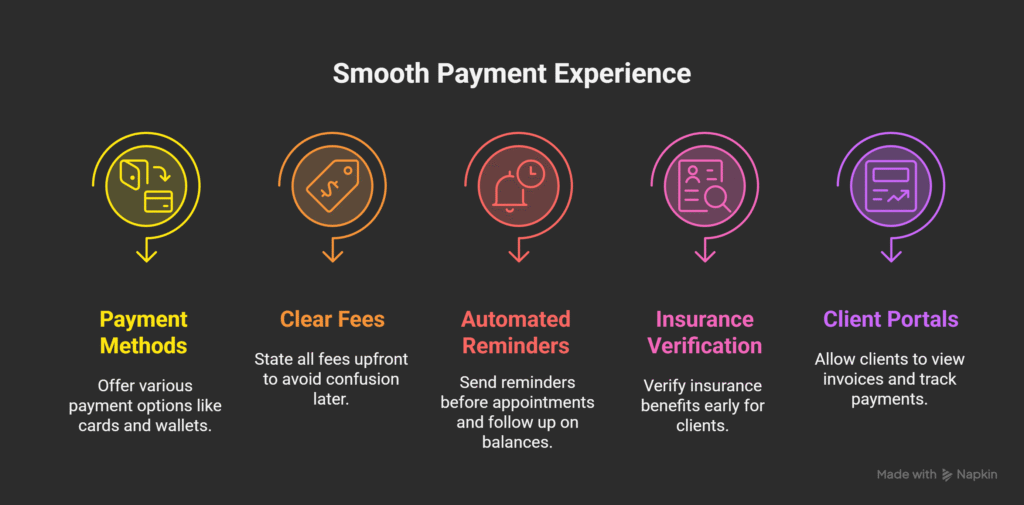 Smooth Payment Experience

Payment Methods

Offer various payment options like cards and wallets.

Clear Fees

State all fees upfront to avoid confusion later.

Automated Reminders

Send reminders before appointments and follow up on balances.

Insurance Verification

Verify insurance benefits early for clients.

Client Portals

Allow clients to view invoices and track payments.

Made with Napkin